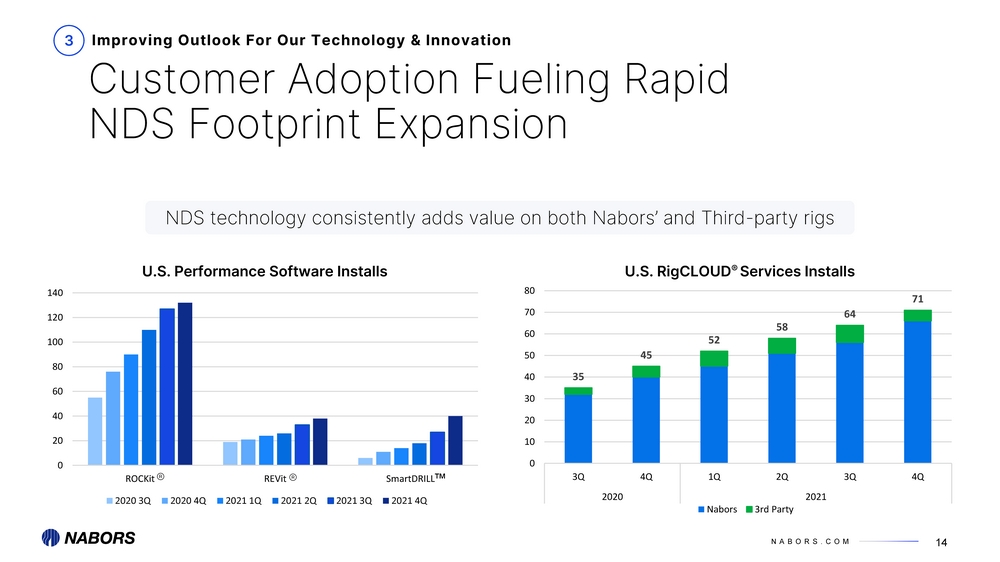 3 Improving Outlook For Our Technology & Innovation

Customer Adoption Fueling Rapid NDS Footprint Expansion

NDS technology consistently adds value on both Nabors' and Third-party rigs

U.S. Performance Software Installs

140
120
100
80
60
40
20
0

ROCKit ®
REVit ®
SmartDRILL™

2020 3Q 2020 4Q 2021 1Q 2021 2Q 2021 3Q 2021 4Q

U.S. RigCLOUD® Services Installs

80
70
60
50
40
30
20
10
0

35
45
52
58
64
71

3Q 4Q 1Q 2Q 3Q 4Q
2020 2021

Nabors 3rd Party

NABORS

NABORS.COM

14